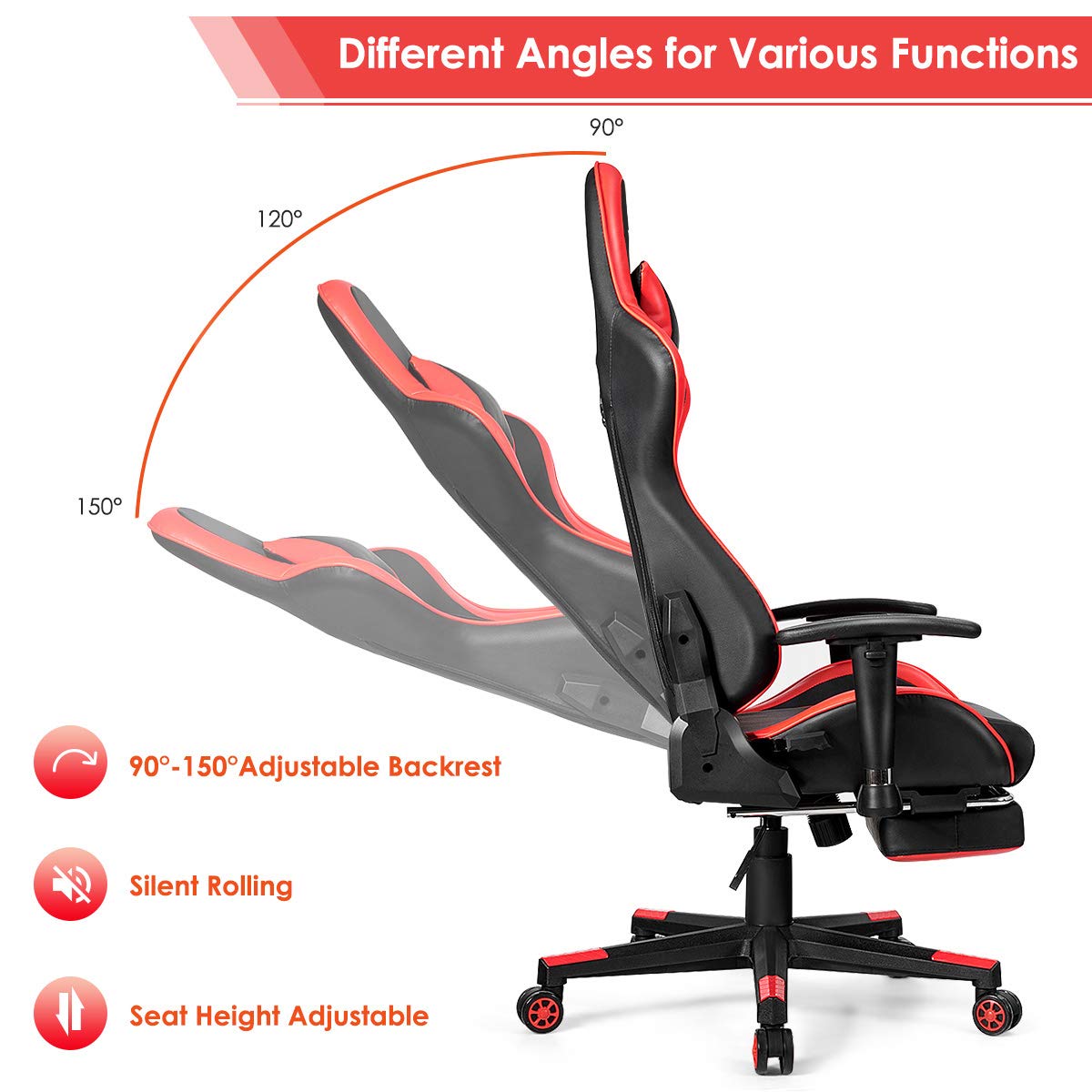 Different Angles for Various Functions

90°

120°

150°

90°-150°Adjustable Backrest

Silent Rolling

Seat Height Adjustable